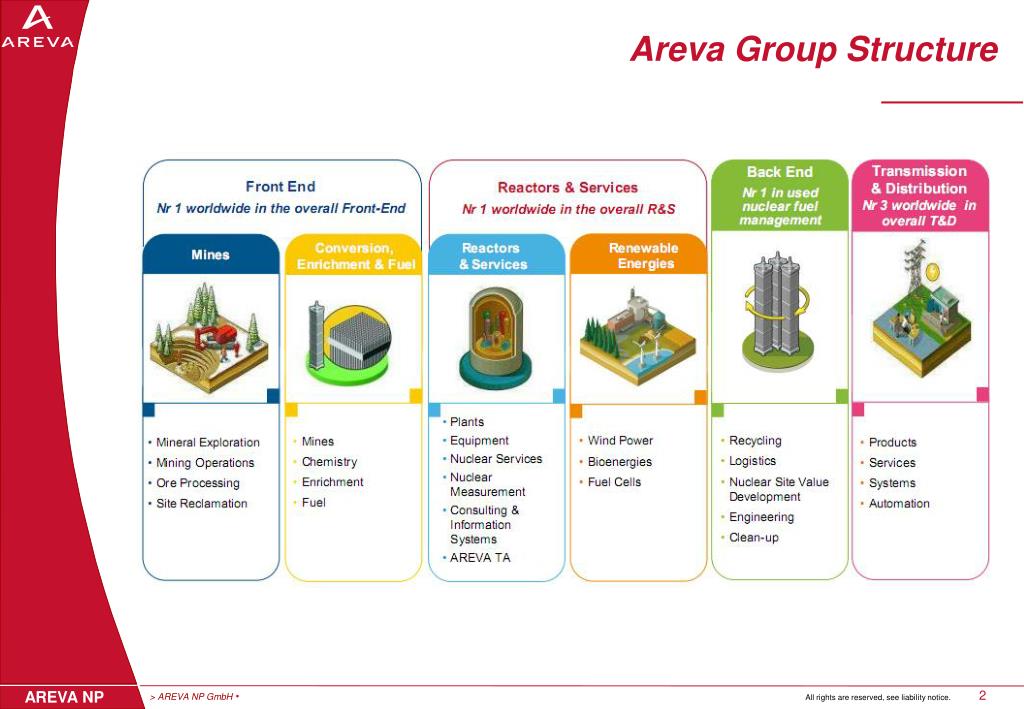 AREVA

Areva Group Structure

Front End
Nr 1 worldwide in the overall Front-End

Mines

• Mineral Exploration
• Mining Operations
• Ore Processing
• Site Reclamation

Conversion, Enrichment & Fuel

• Mines
• Chemistry
• Enrichment
• Fuel

Reactors & Services
Nr 1 worldwide in the overall R&S

Reactors & Services

• Plants
• Equipment
• Nuclear Services
• Nuclear Measurement
• Consulting & Information Systems
• AREVA TA

Renewable Energies

• Wind Power
• Bioenergies
• Fuel Cells

Back End
Nr 1 in used nuclear fuel management

• Recycling
• Logistics
• Nuclear Site Value Development
• Engineering
• Clean-up

Transmission & Distribution
Nr 3 worldwide in overall T&D

• Products
• Services
• Systems
• Automation

AREVA NP
> AREVA NP GmbH •
All rights are reserved, see liability notice.
2